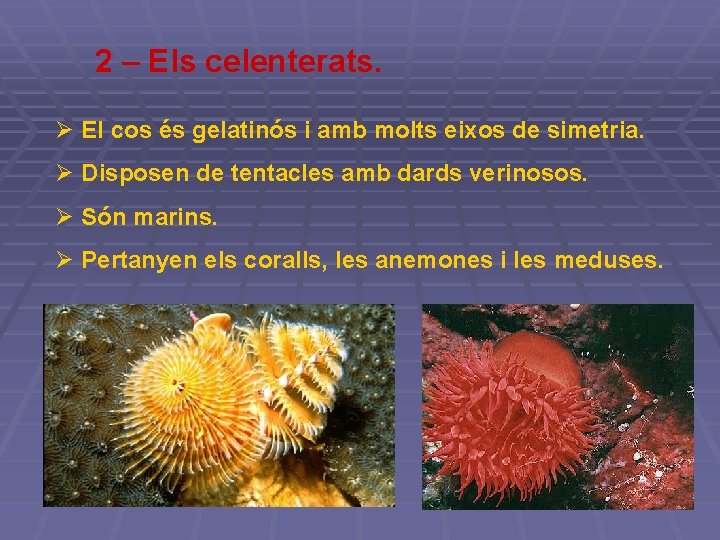 2 – Els celenterats.

➢ El cos és gelatinós i amb molts eixos de simetria.

➢ Disposen de tentacles amb dards verinosos.

➢ Són marins.

➢ Pertanyen els coralls, les anemones i les meduses.